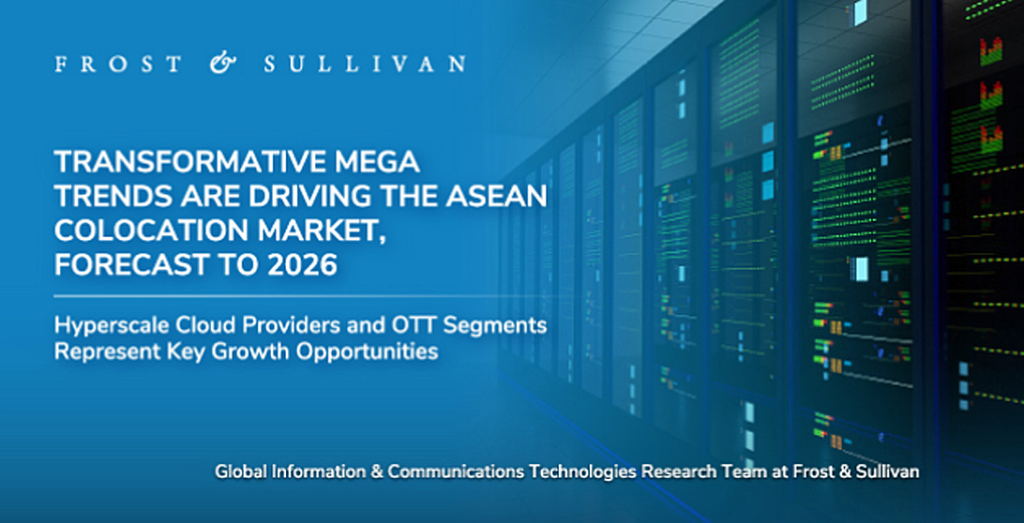 FROST & SULLIVAN

TRANSFORMATIVE MEGA TRENDS ARE DRIVING THE ASEAN COLOCATION MARKET, FORECAST TO 2026

Hyperscale Cloud Providers and OTT Segments Represent Key Growth Opportunities

Global Information & Communications Technologies Research Team at Frost & Sullivan